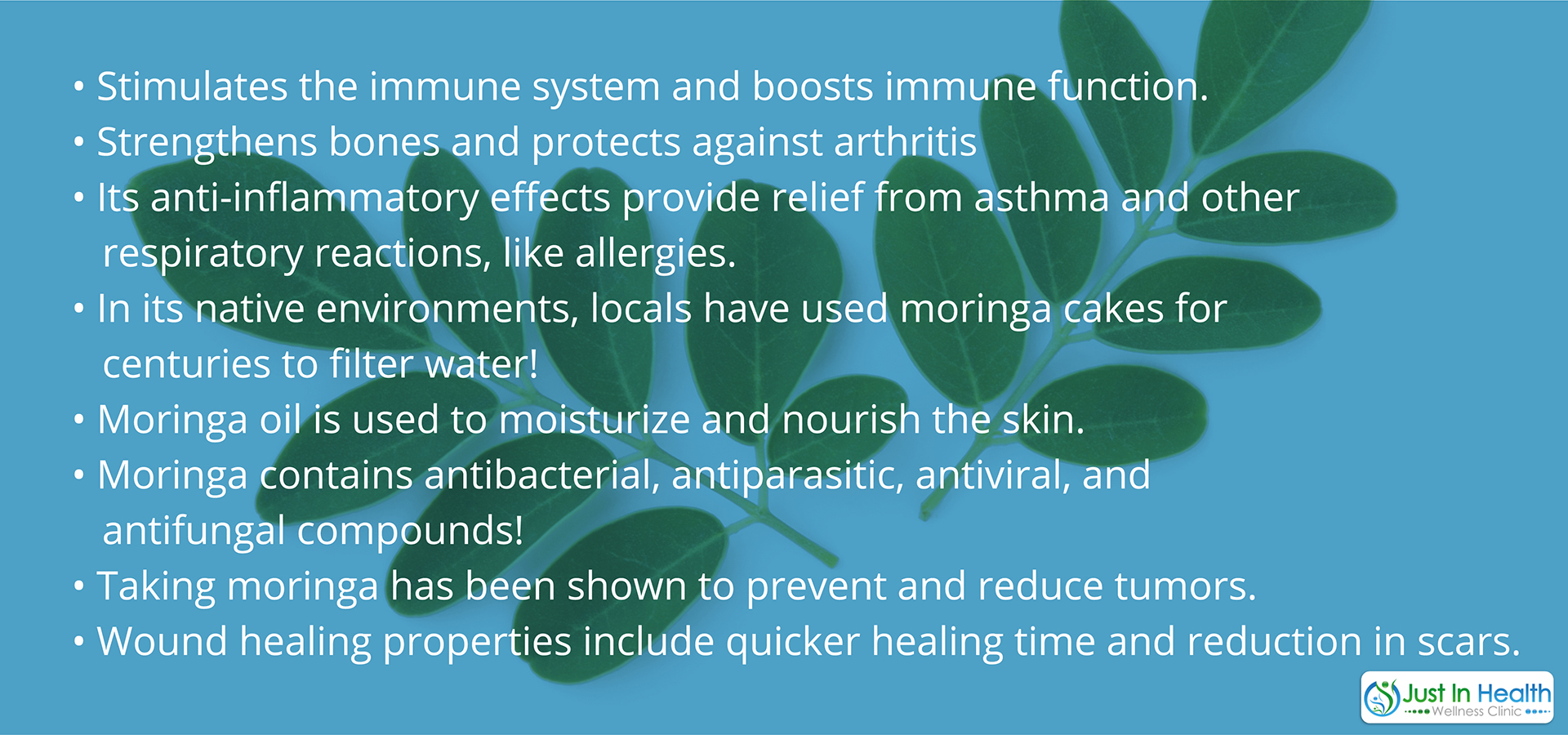 • Stimulates the immune system and boosts immune function.
• Strengthens bones and protects against arthritis
• Its anti-inflammatory effects provide relief from asthma and other respiratory reactions, like allergies.
• In its native environments, locals have used moringa cakes for centuries to filter water!
• Moringa oil is used to moisturize and nourish the skin.
• Moringa contains antibacterial, antiparasitic, antiviral, and antifungal compounds!
• Taking moringa has been shown to prevent and reduce tumors.
• Wound healing properties include quicker healing time and reduction in scars.

Just In Health
Wellness Clinic